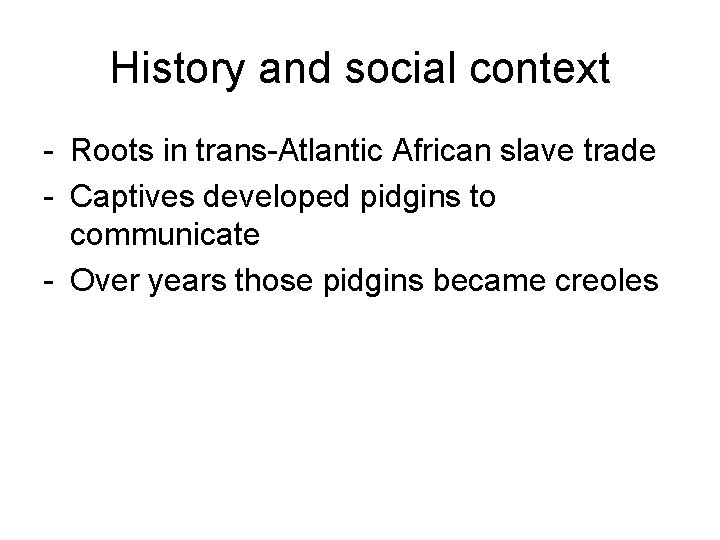 History and social context

- Roots in trans-Atlantic African slave trade
- Captives developed pidgins to communicate
- Over years those pidgins became creoles